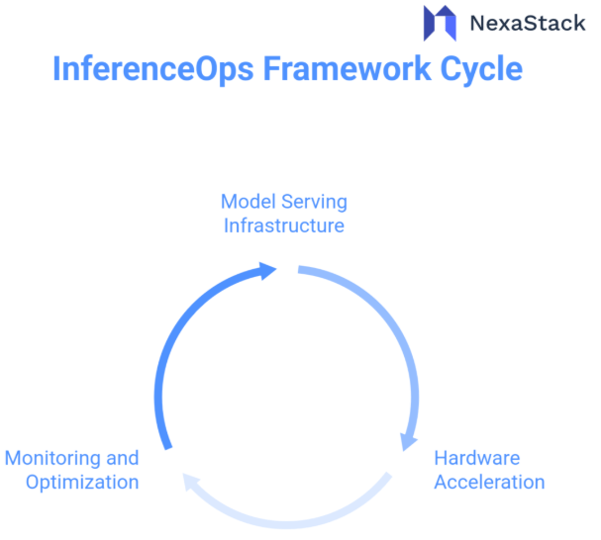 NexaStack

InferenceOps Framework Cycle

Model Serving Infrastructure

Hardware Acceleration

Monitoring and Optimization